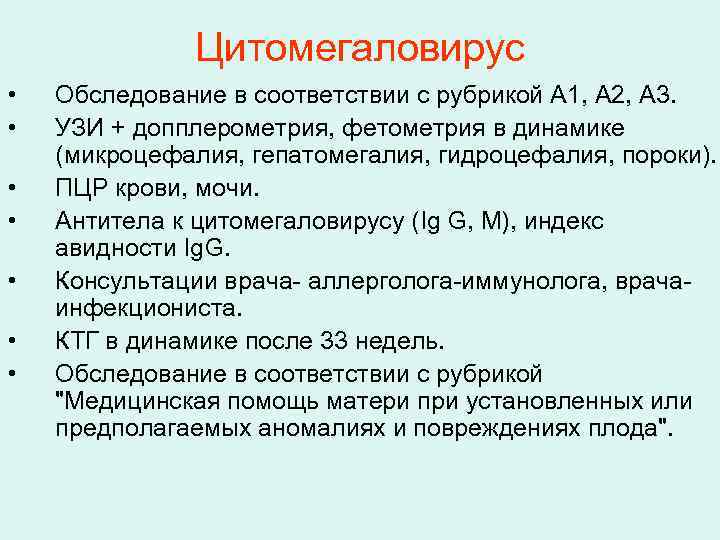 Цитомегаловирус

• Обследование в соответствии с рубрикой А1, А2, А3.
• УЗИ + допплерометрия, фетометрия в динамике (микроцефалия, гепатомегалия, гидроцефалия, пороки).
• ПЦР крови, мочи.
• Антитела к цитомегаловирусу (Ig G, M), индекс авидности IgG.
• Консультации врача- аллерголога-иммунолога, врача-инфекциониста.
• КТГ в динамике после 33 недель.
• Обследование в соответствии с рубрикой "Медицинская помощь матери при установленных или предполагаемых аномалиях и повреждениях плода".